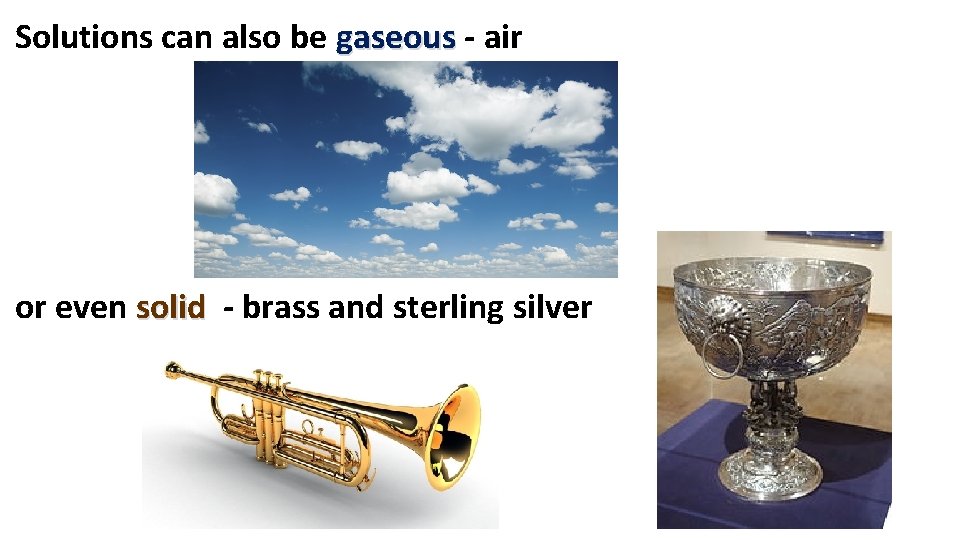 Solutions can also be gaseous - air

or even solid - brass and sterling silver